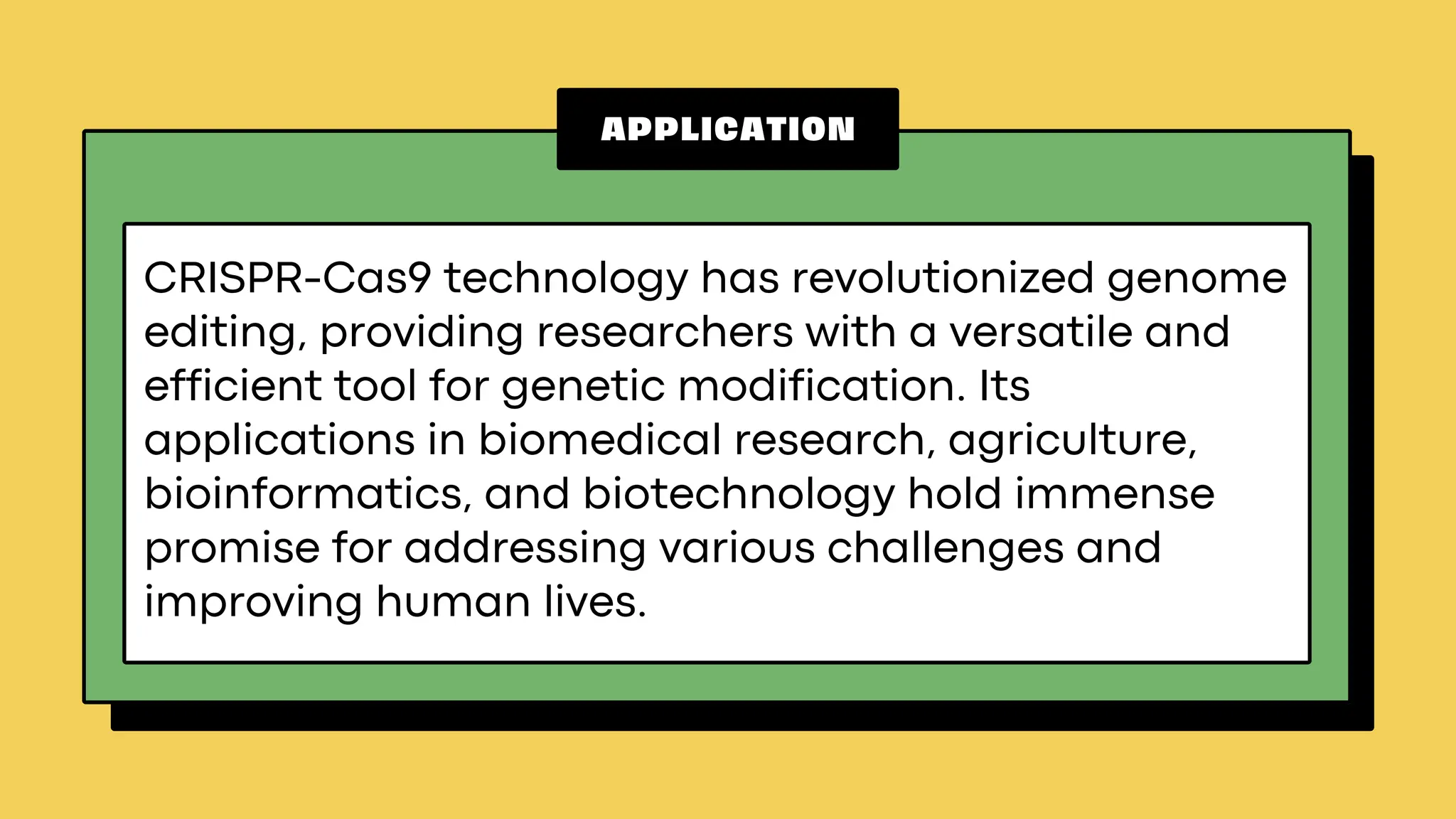 APPLICATION

CRISPR-Cas9 technology has revolutionized genome editing, providing researchers with a versatile and efficient tool for genetic modification. Its applications in biomedical research, agriculture, bioinformatics, and biotechnology hold immense promise for addressing various challenges and improving human lives.